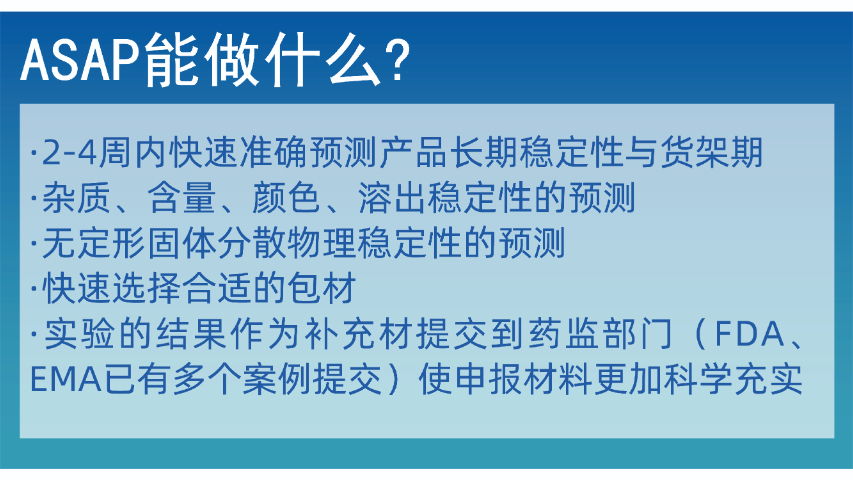 ASAP能做什么?

·2-4周内快速准确预测产品长期稳定性与货架期
·杂质、含量、颜色、溶出稳定性的预测
·无定形固体分散物理稳定性的预测
·快速选择合适的包材
·实验的结果作为补充材提交到药监部门（FDA、EMA已有多个案例提交）使申报材料更加科学充实